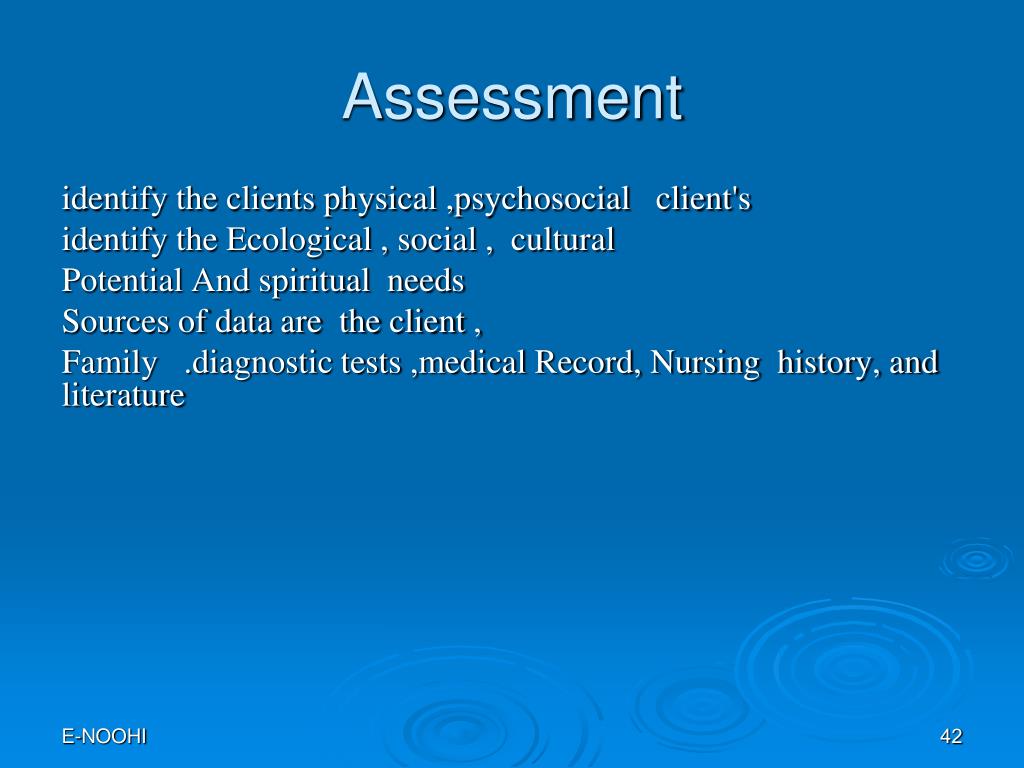 Assessment

identify the clients physical ,psychosocial client's
identify the Ecological , social , cultural
Potential And spiritual needs
Sources of data are the client ,
Family .diagnostic tests ,medical Record, Nursing history, and literature

E-NOOHI

42